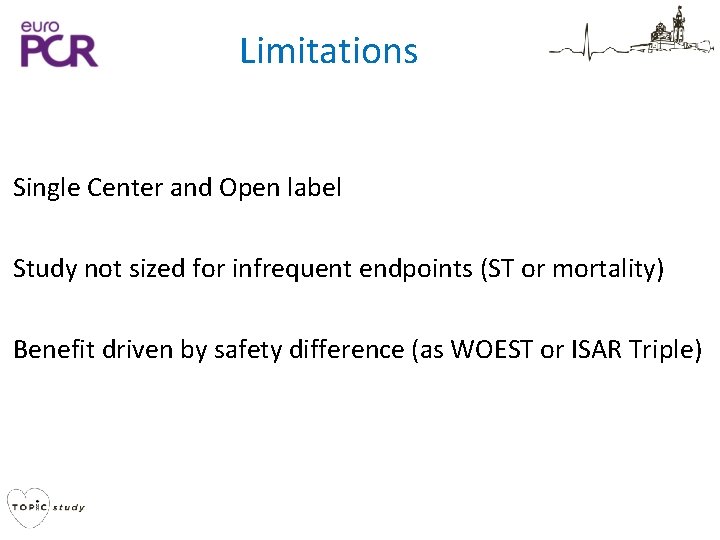 euro PCR

Limitations

Single Center and Open label

Study not sized for infrequent endpoints (ST or mortality)

Benefit driven by safety difference (as WOEST or ISAR Triple)

TOPIC study